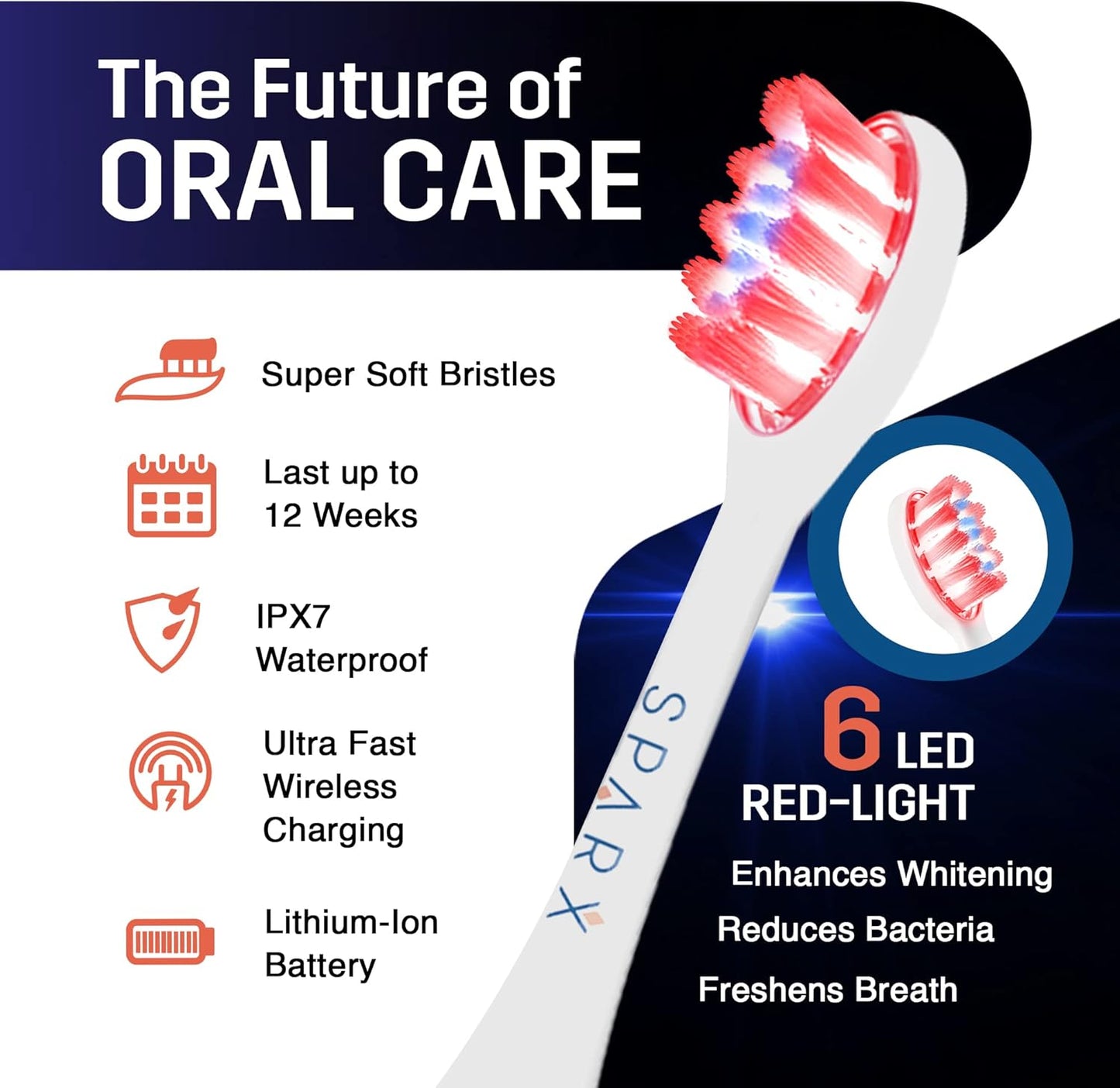 The Future of
ORAL CARE

Super Soft Bristles

Last up to
12 Weeks

IPX7
Waterproof

Ultra Fast
Wireless
Charging

Lithium-Ion
Battery

SPARX

6 LED
RED-LIGHT

Enhances Whitening
Reduces Bacteria
Freshens Breath